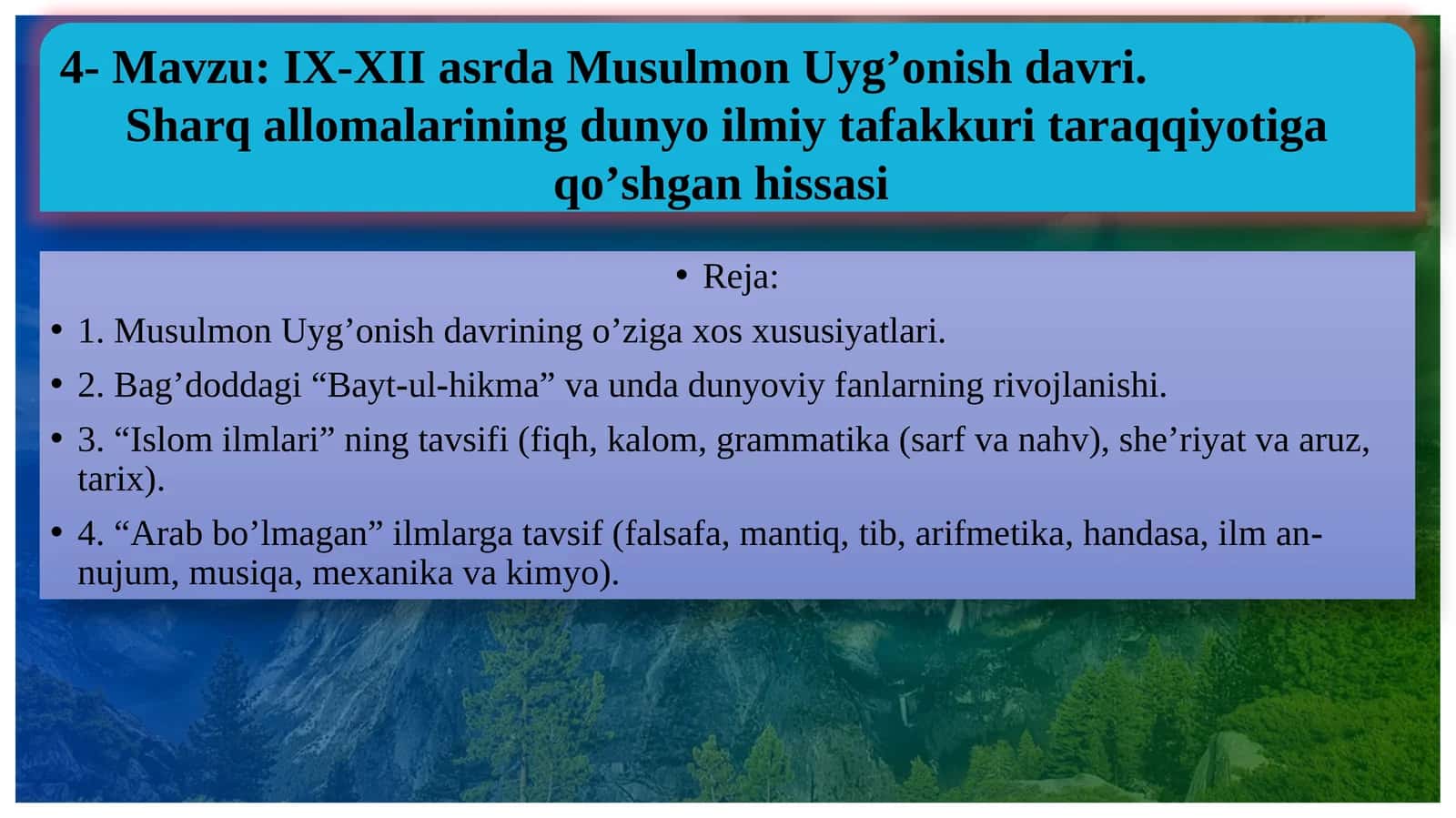 4- Mavzu: IX-XII asrda Musulmon Uyg’onish davri. Sharq allomalarining dunyo ilmiy tafakkuri taraqqiyotiga qo’shgan hissasi

• Reja:

• 1. Musulmon Uyg’onish davrining o’ziga xos xususiyatlari.

• 2. Bag’doddagi “Bayt-ul-hikma” va unda dunyoviy fanlarning rivojlanishi.

• 3. “Islom ilmlari” ning tavsifi (fiqh, kalom, grammatika (sarf va nahv), she’riyat va aruz, tarix).

• 4. “Arab bo’lmagan” ilmlarga tavsif (falsafa, mantiq, tib, arifmetika, handasa, ilm an-nujum, musiqa, mexanika va kimyo).